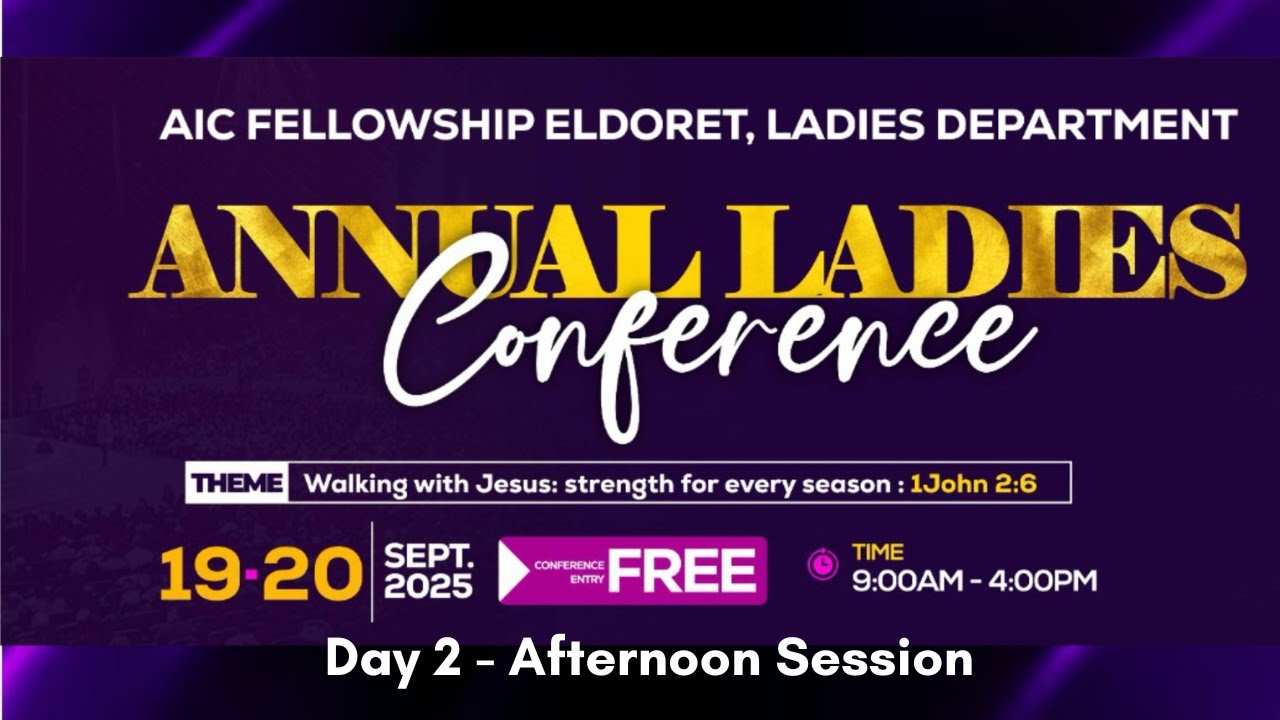 AIC FELLOWSHIP ELDORET, LADIES DEPARTMENT

ANNUAL LADIES

Conference

THEME Walking with Jesus: strength for every season : 1John 2:6

19-20 SEPT. 2025

CONFERENCE ENTRY FREE

TIME
9:00AM - 4:00PM

Day 2 - Afternoon Session